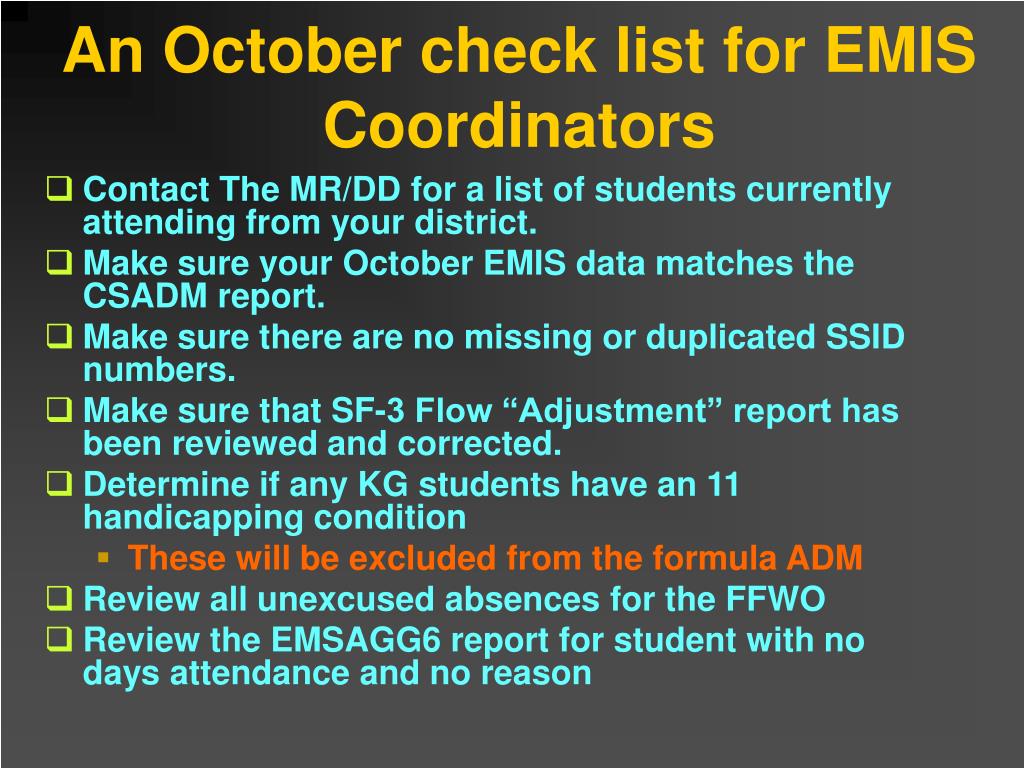 An October check list for EMIS Coordinators

❑ Contact The MR/DD for a list of students currently attending from your district.
❑ Make sure your October EMIS data matches the CSADM report.
❑ Make sure there are no missing or duplicated SSID numbers.
❑ Make sure that SF-3 Flow “Adjustment” report has been reviewed and corrected.
❑ Determine if any KG students have an 11 handicapping condition
▪ These will be excluded from the formula ADM
❑ Review all unexcused absences for the FFWO
❑ Review the EMSAGG6 report for student with no days attendance and no reason